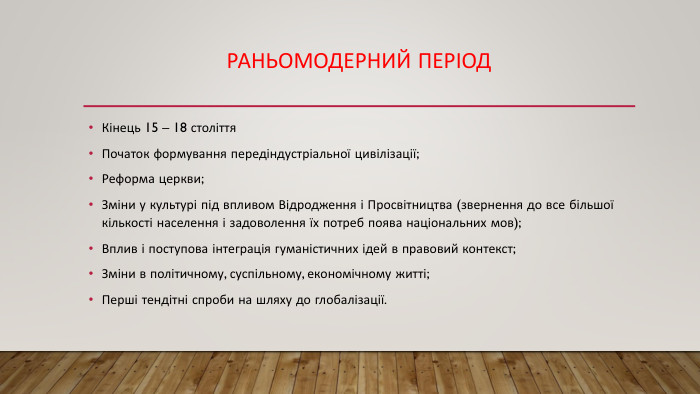 РАНЬОМОДЕРНИЙ ПЕРІОД

• Кінець 15 – 18 століття
• Початок формування передіндустріальної цивілізації;
• Реформа церкви;
• Зміни у культурі під впливом Відродження і Просвітництва (звернення до все більшої кількості населення і задоволення їх потреб поява національних мов);
• Вплив і поступова інтеграція гуманістичних ідей в правовий контекст;
• Зміни в політичному, суспільному, економічному житті;
• Перші тендітні спроби на шляху до глобалізації.